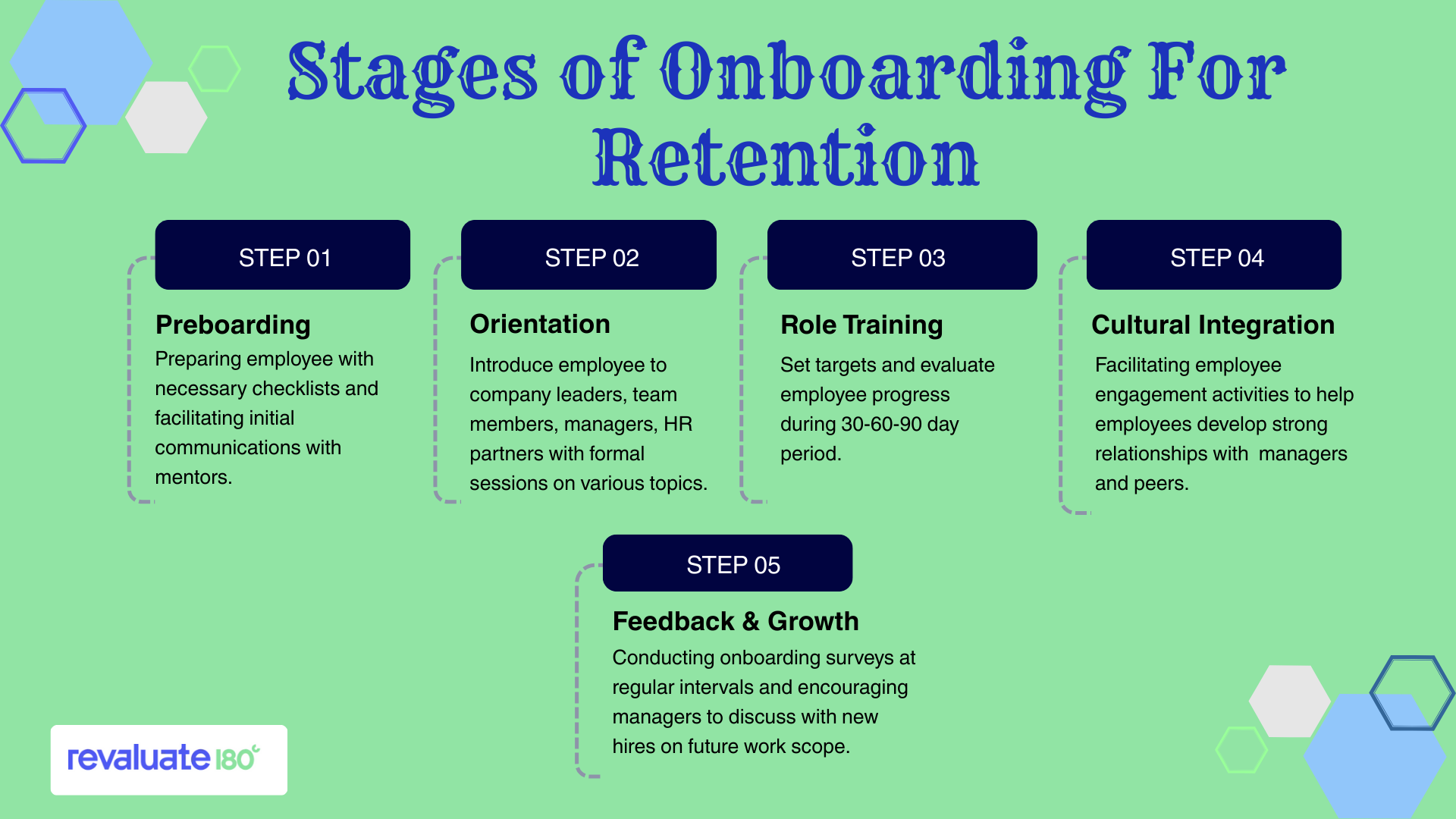 Stages of Onboarding For Retention

STEP 01

Preboarding

Preparing employee with necessary checklists and facilitating initial communications with mentors.

STEP 02

Orientation

Introduce employee to company leaders, team members, managers, HR partners with formal sessions on various topics.

STEP 03

Role Training

Set targets and evaluate employee progress during 30-60-90 day period.

STEP 04

Cultural Integration

Facilitating employee engagement activities to help employees develop strong relationships with managers and peers.

STEP 05

Feedback & Growth

Conducting onboarding surveys at regular intervals and encouraging managers to discuss with new hires on future work scope.

revaluate 180°